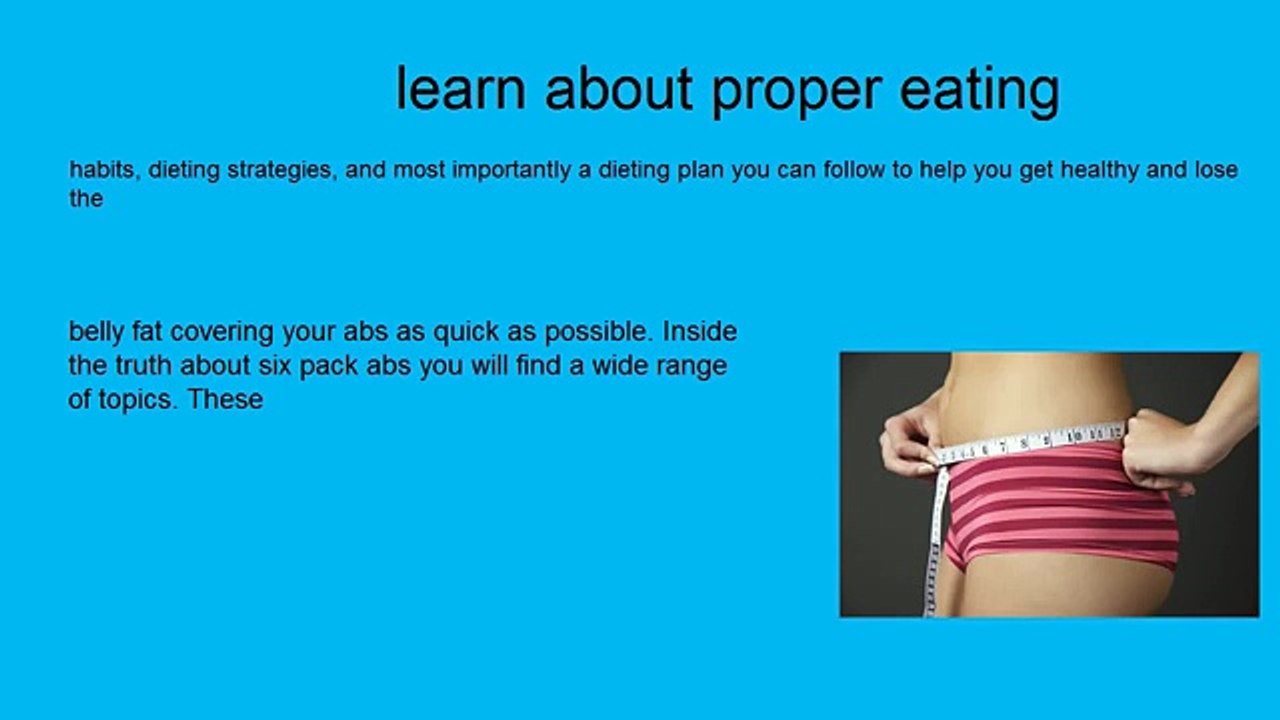 learn about proper eating

habits, dieting strategies, and most importantly a dieting plan you can follow to help you get healthy and lose the

belly fat covering your abs as quick as possible. Inside the truth about six pack abs you will find a wide range of topics. These